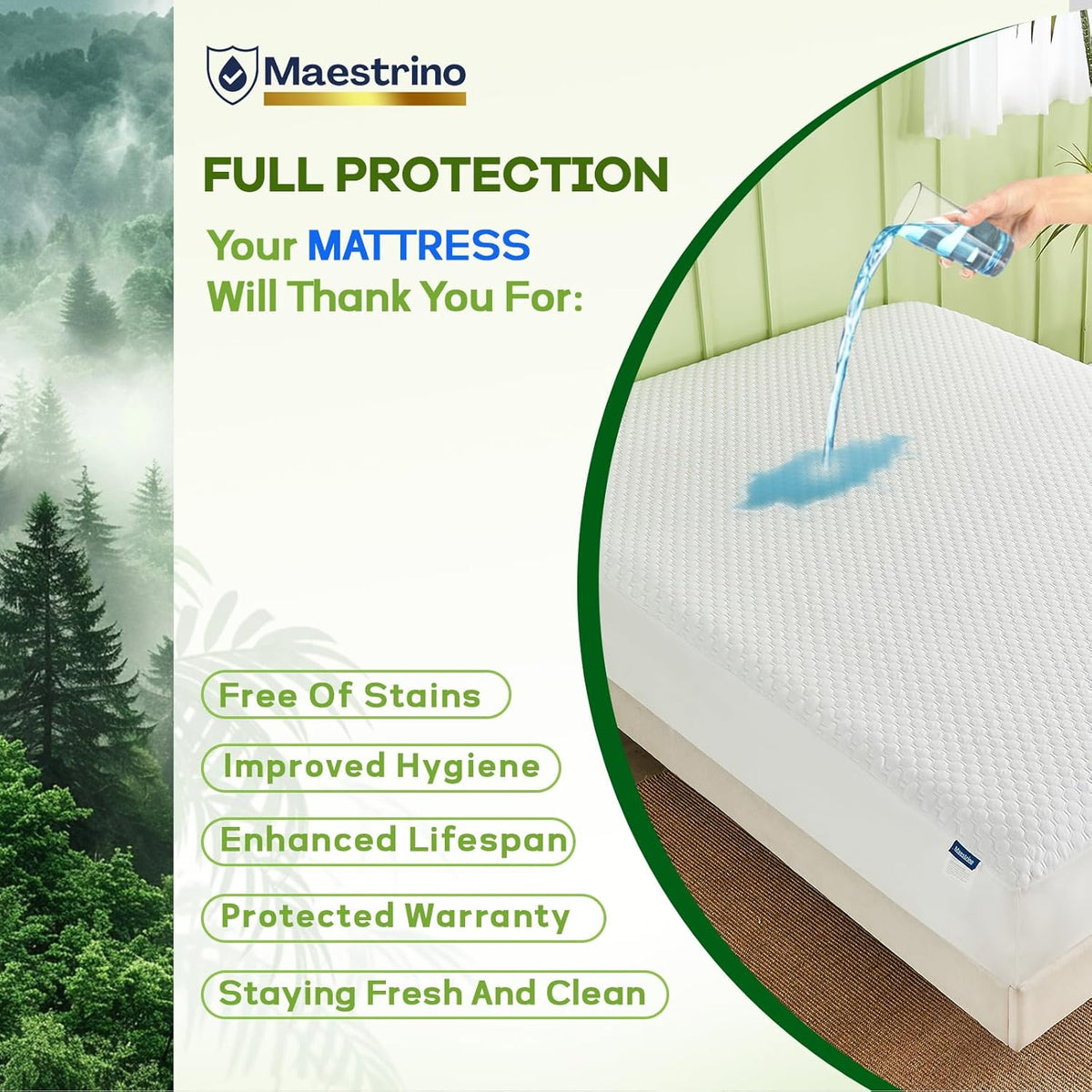 Maestrino

FULL PROTECTION

Your MATTRESS Will Thank You For:

Free Of Stains

Improved Hygiene

Enhanced Lifespan

Protected Warranty

Staying Fresh And Clean